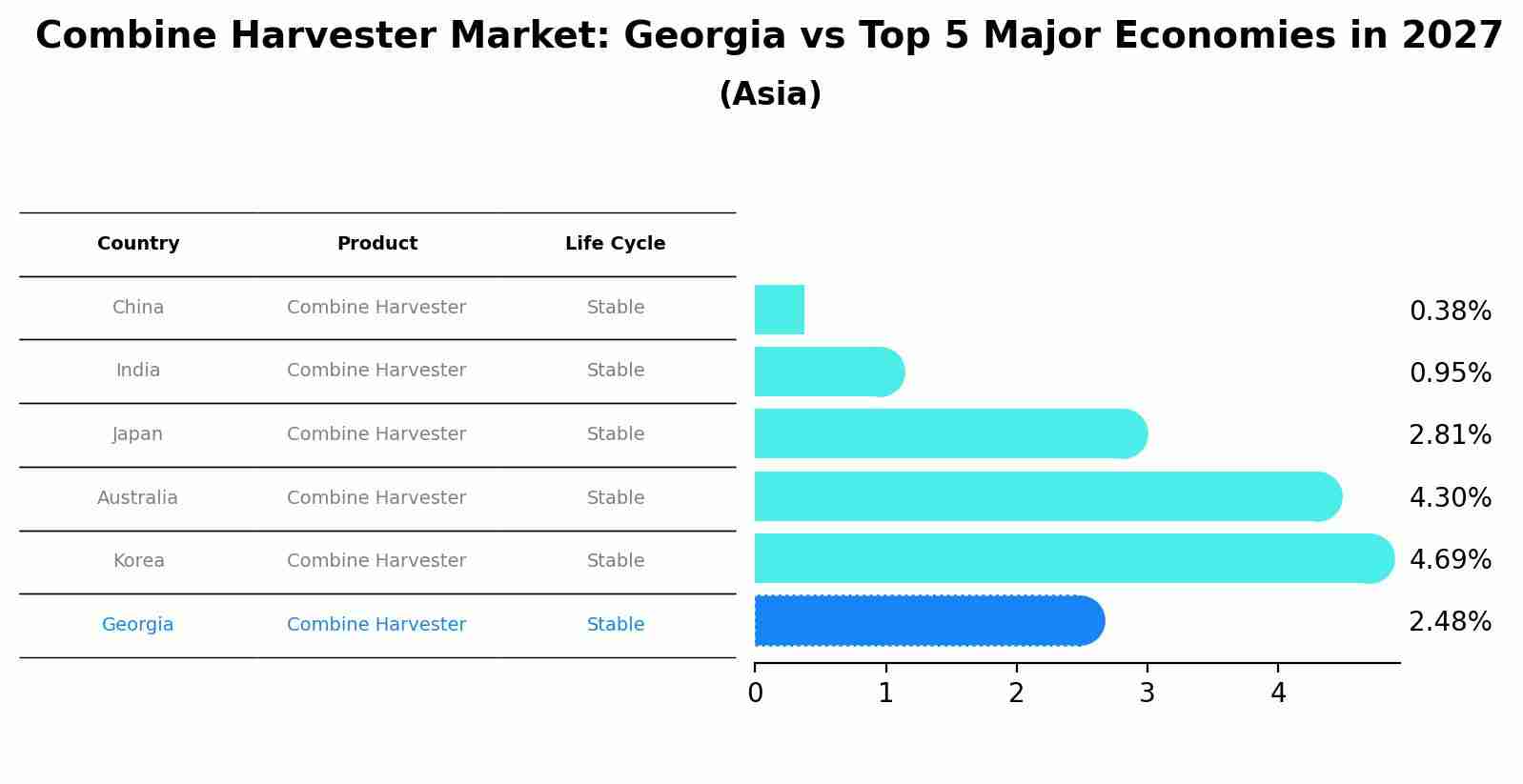 Combine Harvester Market: Georgia vs Top 5 Major Economies in 2027
(Asia)

| Country | Product | Life Cycle |
|---|---|---|
| China | Combine Harvester | Stable |
| India | Combine Harvester | Stable |
| Japan | Combine Harvester | Stable |
| Australia | Combine Harvester | Stable |
| Korea | Combine Harvester | Stable |
| Georgia | Combine Harvester | Stable |

0.38%
0.95%
2.81%
4.30%
4.69%
2.48%

0 1 2 3 4